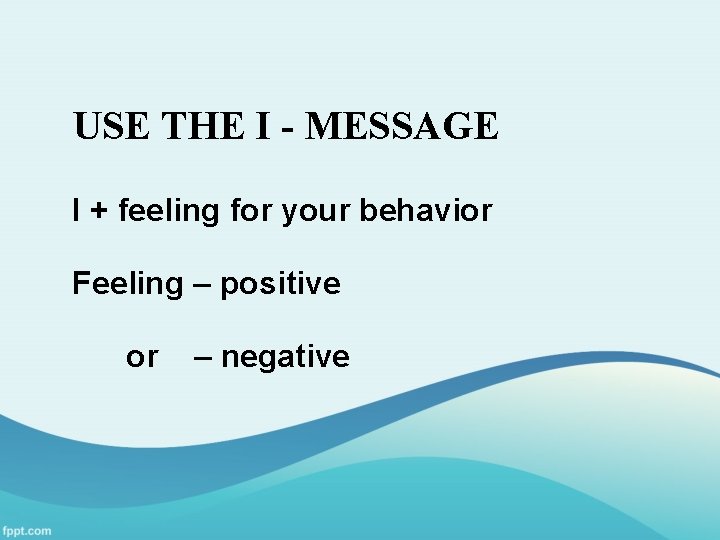 USE THE I - MESSAGE

I + feeling for your behavior

Feeling – positive

or – negative

fppt.com